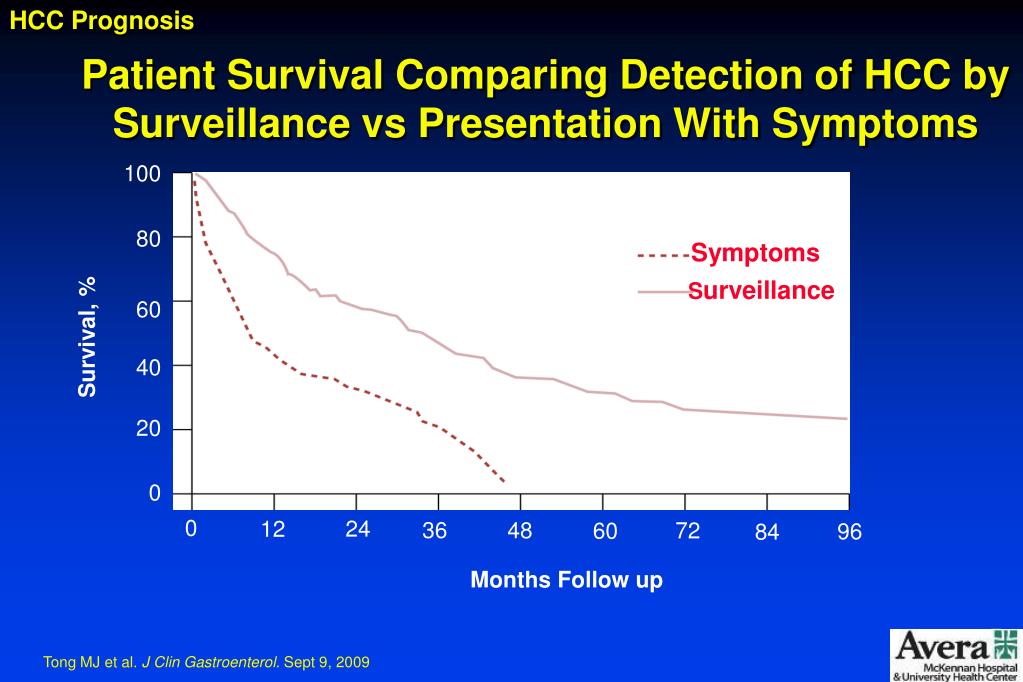 HCC Prognosis

Patient Survival Comparing Detection of HCC by Surveillance vs Presentation With Symptoms

100
80
60
40
20
0

Survival, %

Symptoms
Surveillance

0 12 24 36 48 60 72 84 96

Months Follow up

Tong MJ et al. J Clin Gastroenterol. Sept 9, 2009

Avera
McKennan Hospital
& University Health Center